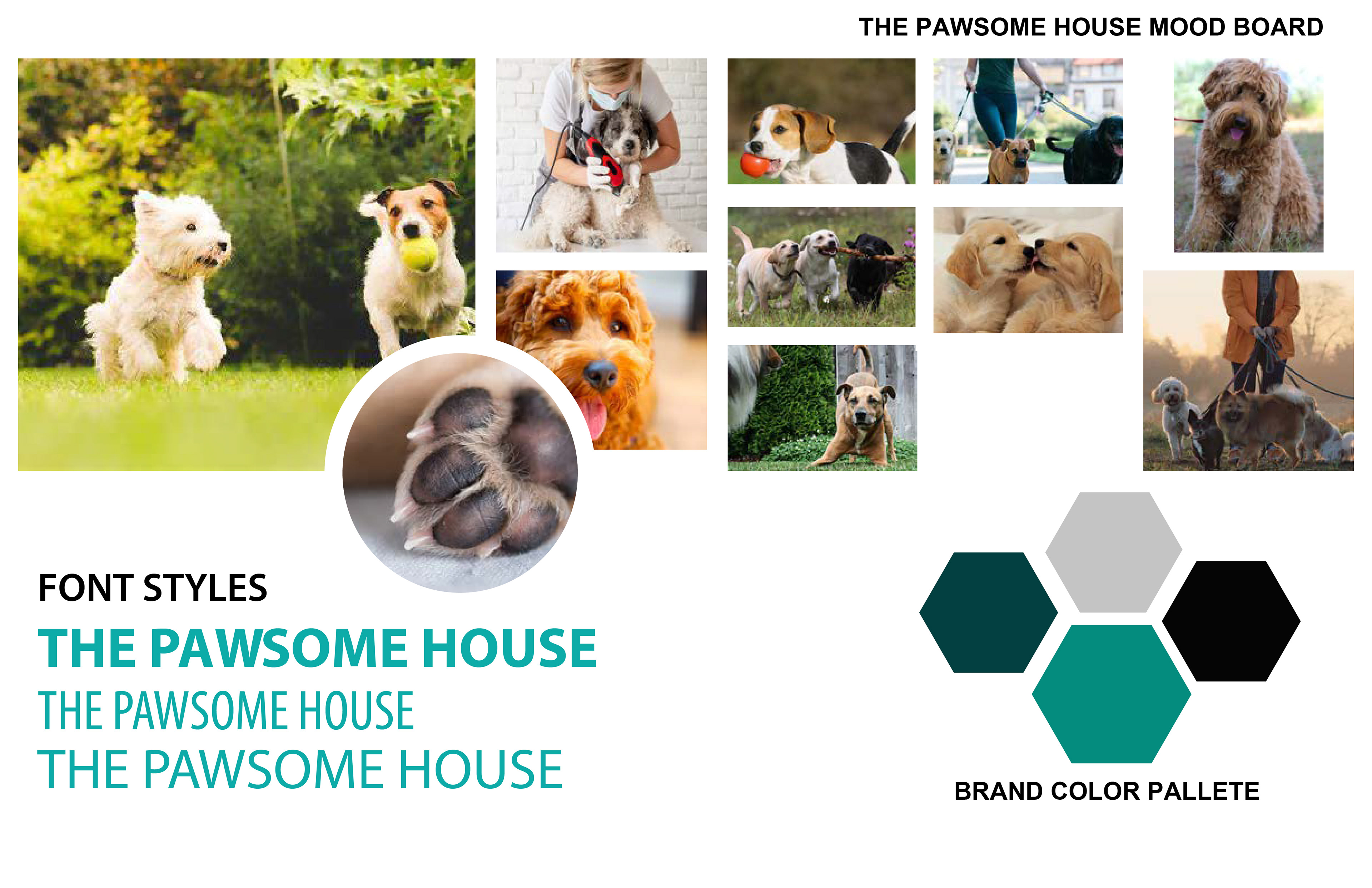 THE PAWSOME HOUSE MOOD BOARD

FONT STYLES

THE PAWSOME HOUSE

THE PAWSOME HOUSE

THE PAWSOME HOUSE

BRAND COLOR PALLETE